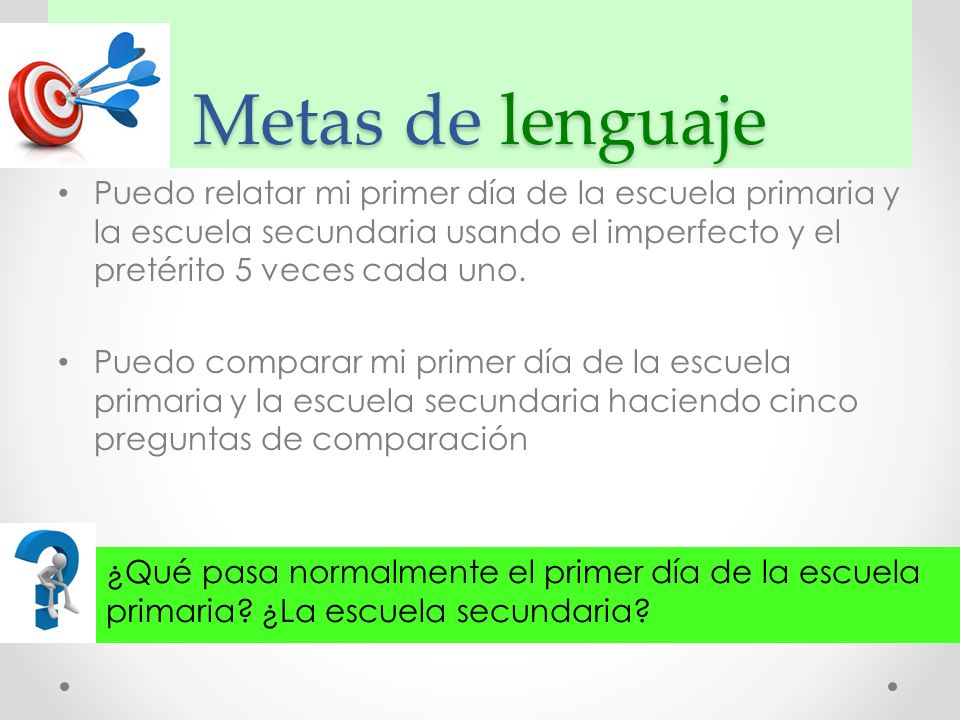 Metas de lenguaje

• Puedo relatar mi primer día de la escuela primaria y la escuela secundaria usando el imperfecto y el pretérito 5 veces cada uno.

• Puedo comparar mi primer día de la escuela primaria y la escuela secundaria haciendo cinco preguntas de comparación

¿Qué pasa normalmente el primer día de la escuela primaria? ¿La escuela secundaria?